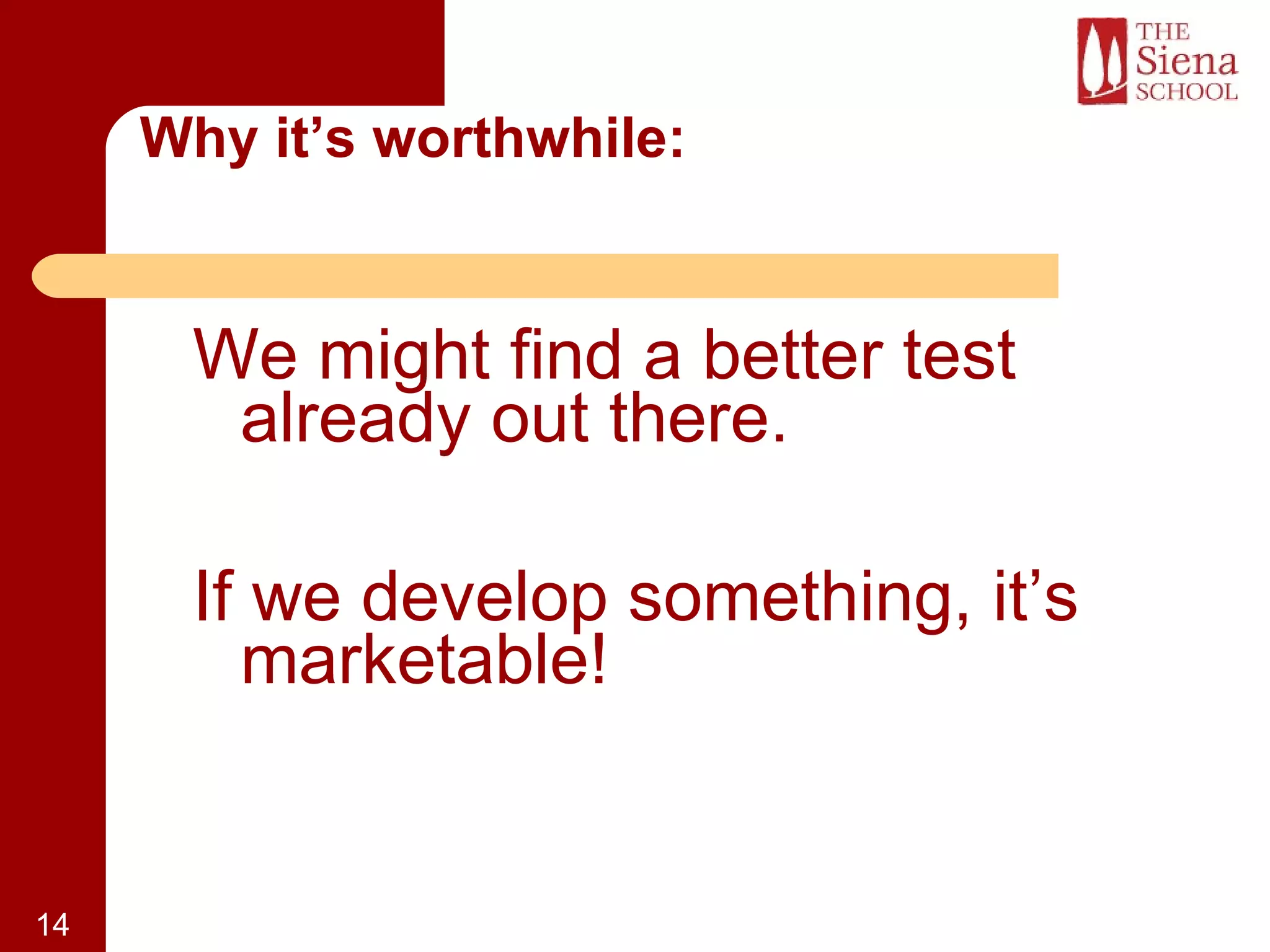 THE Siena SCHOOL

Why it’s worthwhile:

We might find a better test already out there.

If we develop something, it’s marketable!

14